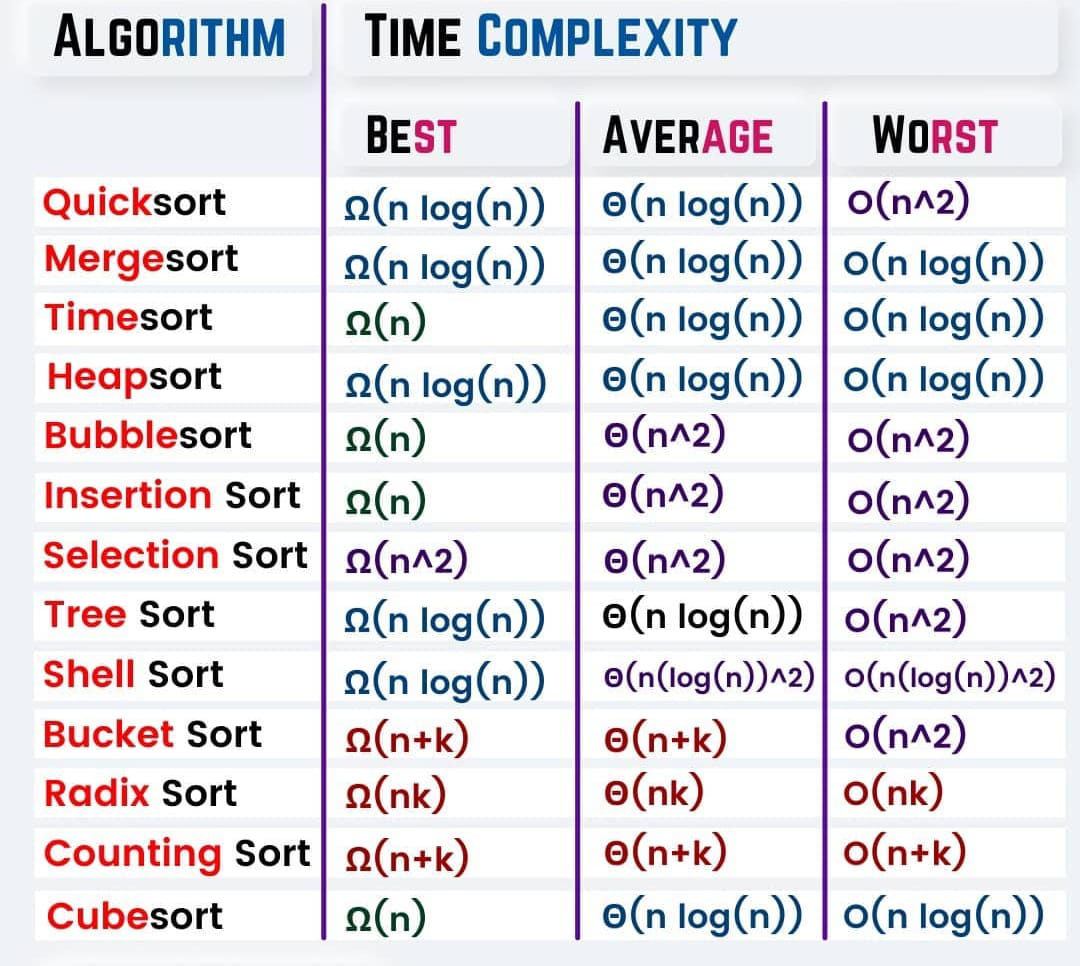 | ALGORITHM | TIME COMPLEXITY | | |
|---|---|---|---|
| | BEST | AVERAGE | WORST |
| Quicksort | Ω(n log(n)) | Θ(n log(n)) | O(n^2) |
| Mergesort | Ω(n log(n)) | Θ(n log(n)) | O(n log(n)) |
| Timesort | Ω(n) | Θ(n log(n)) | O(n log(n)) |
| Heapsort | Ω(n log(n)) | Θ(n log(n)) | O(n log(n)) |
| Bubblesort | Ω(n) | Θ(n^2) | O(n^2) |
| Insertion Sort | Ω(n) | Θ(n^2) | O(n^2) |
| Selection Sort | Ω(n^2) | Θ(n^2) | O(n^2) |
| Tree Sort | Ω(n log(n)) | Θ(n log(n)) | O(n^2) |
| Shell Sort | Ω(n log(n)) | Θ(n(log(n))^2) | O(n(log(n))^2) |
| Bucket Sort | Ω(n+k) | Θ(n+k) | O(n^2) |
| Radix Sort | Ω(nk) | Θ(nk) | O(nk) |
| Counting Sort | Ω(n+k) | Θ(n+k) | O(n+k) |
| Cubesort | Ω(n) | Θ(n log(n)) | O(n log(n)) |